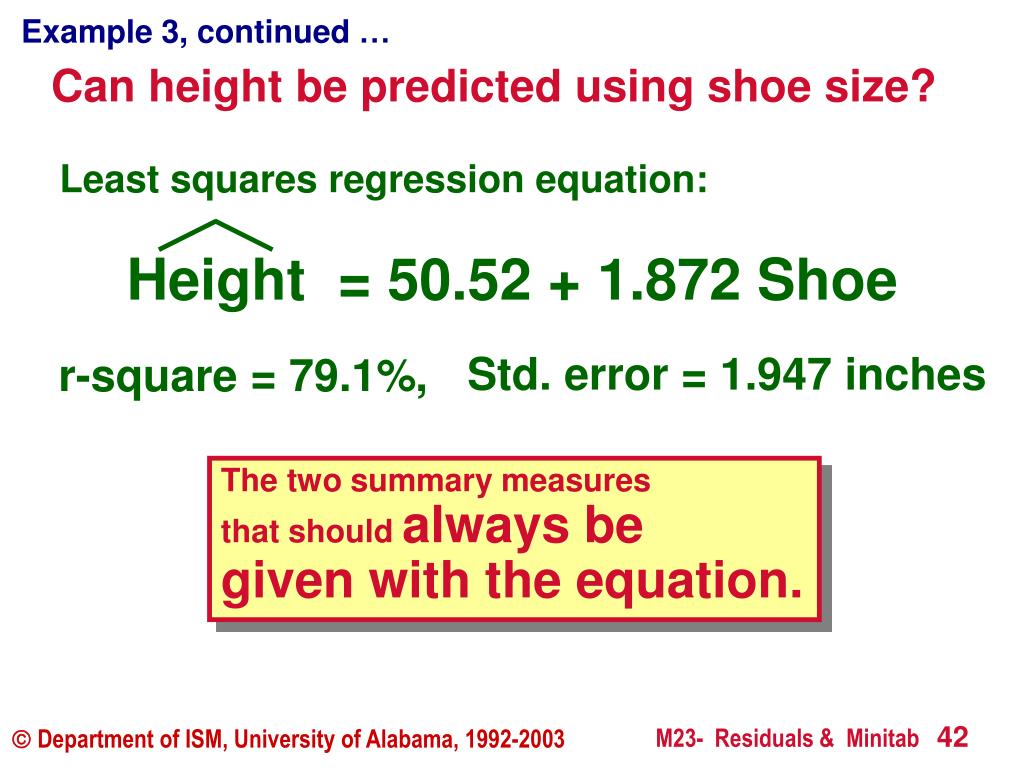 Example 3, continued …

Can height be predicted using shoe size?

Least squares regression equation:

$\widehat{\text{Height}} = 50.52 + 1.872 \text{ Shoe}$

r-square = 79.1%, Std. error = 1.947 inches

The two summary measures that should always be given with the equation.

© Department of ISM, University of Alabama, 1992-2003

M23- Residuals & Minitab 42